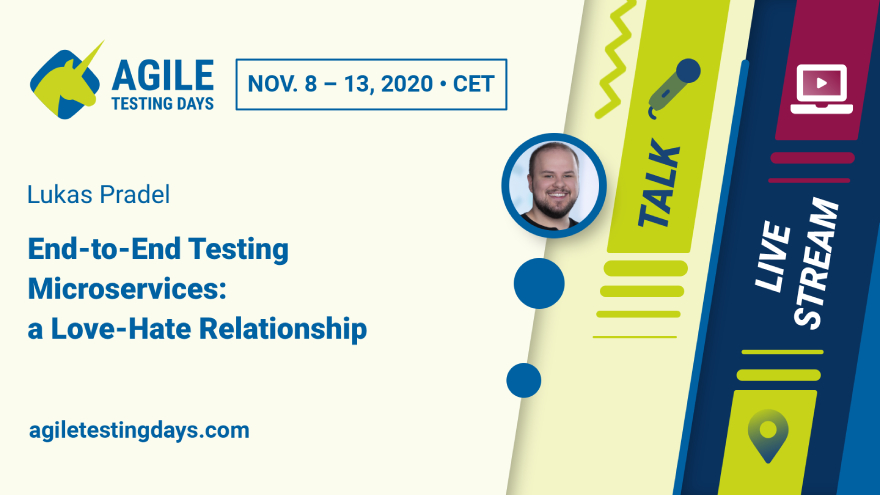 AGILE TESTING DAYS

NOV. 8 – 13, 2020 • CET

Lukas Pradel

End-to-End Testing Microservices: a Love-Hate Relationship

agiletestingdays.com

TALK

LIVE STREAM